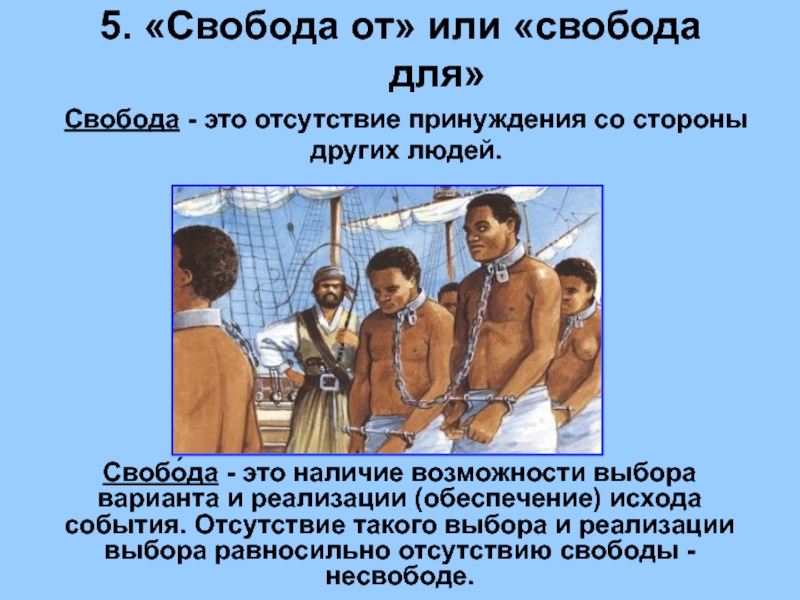 5. «Свобода от» или «свобода для»

Свобода - это отсутствие принуждения со стороны других людей.

Свобо́да - это наличие возможности выбора варианта и реализации (обеспечение) исхода события. Отсутствие такого выбора и реализации выбора равносильно отсутствию свободы - несвободе.